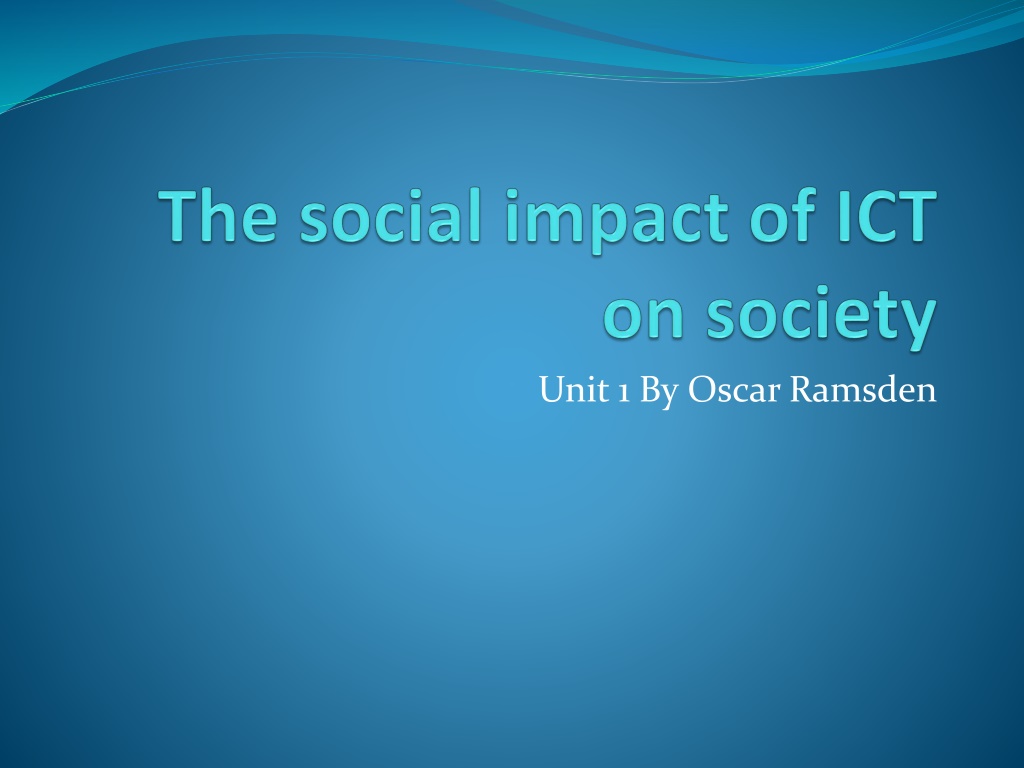 The social impact of ICT on society

Unit 1 By Oscar Ramsden